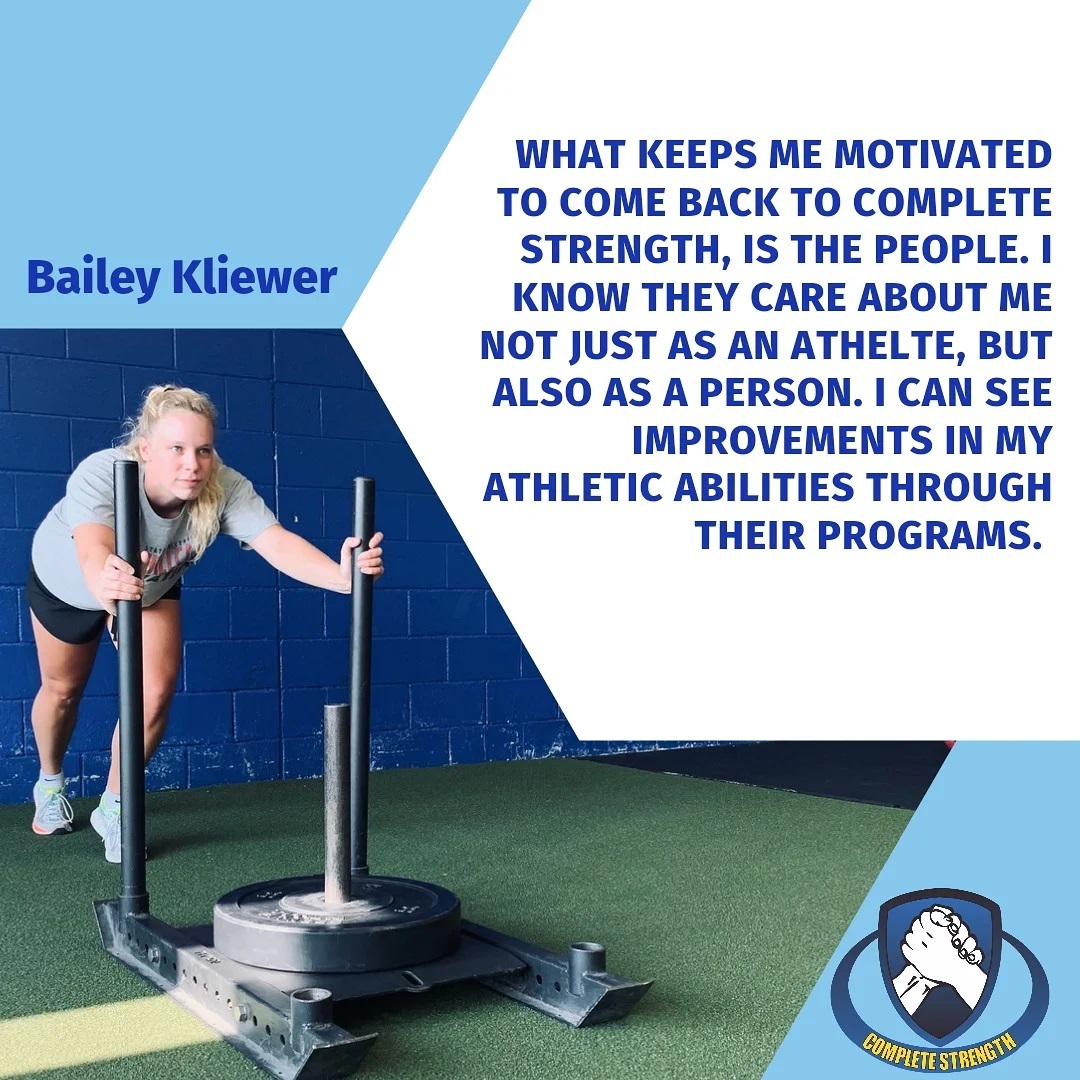 Bailey Kliewer

WHAT KEEPS ME MOTIVATED TO COME BACK TO COMPLETE STRENGTH, IS THE PEOPLE. I KNOW THEY CARE ABOUT ME NOT JUST AS AN ATHELTE, BUT ALSO AS A PERSON. I CAN SEE IMPROVEMENTS IN MY ATHLETIC ABILITIES THROUGH THEIR PROGRAMS.

COMPLETE STRENGTH